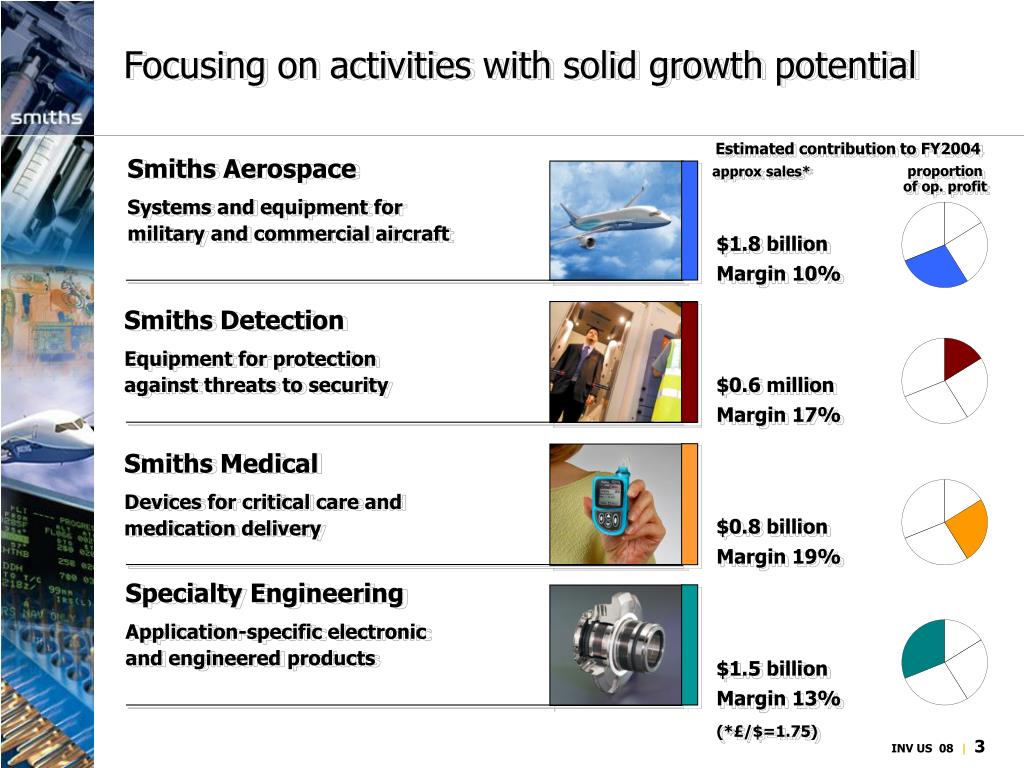 smiths

Focusing on activities with solid growth potential

Estimated contribution to FY2004

approx sales*

proportion of op. profit

Smiths Aerospace

Systems and equipment for military and commercial aircraft

$1.8 billion
Margin 10%

Smiths Detection

Equipment for protection against threats to security

$0.6 million
Margin 17%

Smiths Medical

Devices for critical care and medication delivery

$0.8 billion
Margin 19%

Specialty Engineering

Application-specific electronic and engineered products

$1.5 billion
Margin 13%

(*£/$=1.75)

INV US 08 | 3